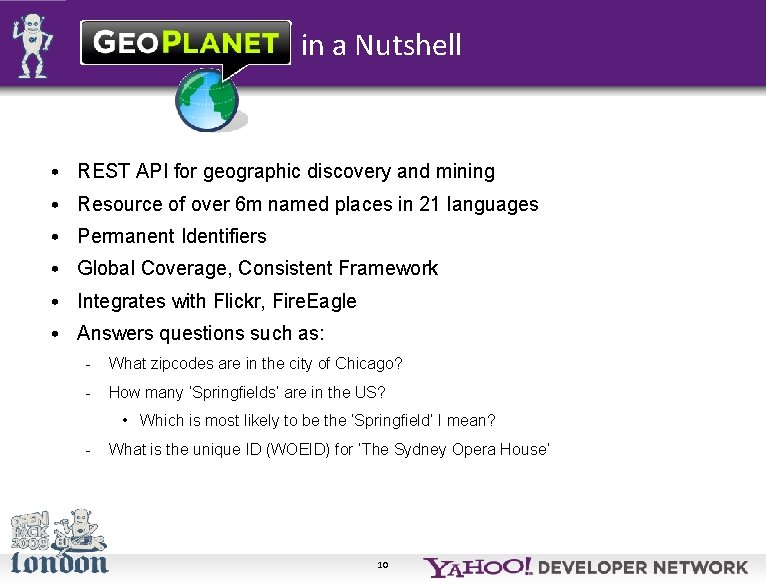 GEOPLANET in a Nutshell

• REST API for geographic discovery and mining
• Resource of over 6m named places in 21 languages
• Permanent Identifiers
• Global Coverage, Consistent Framework
• Integrates with Flickr, FireEagle
• Answers questions such as:
- What zipcodes are in the city of Chicago?
- How many 'Springfields' are in the US?
• Which is most likely to be the 'Springfield' I mean?
- What is the unique ID (WOEID) for 'The Sydney Opera House'

OPEN HACK 2009 london

10

YAHOO! DEVELOPER NETWORK